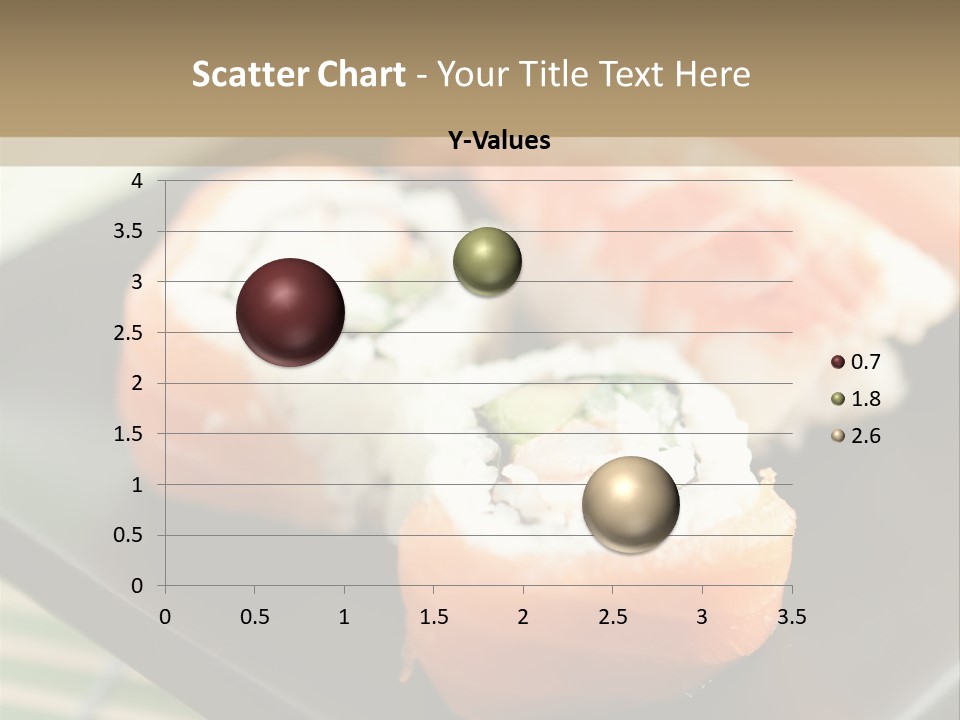 Scatter Chart - Your Title Text Here

Y-Values

4
3.5
3
2.5
2
1.5
1
0.5
0

0 0.5 1 1.5 2 2.5 3 3.5

0.7
1.8
2.6